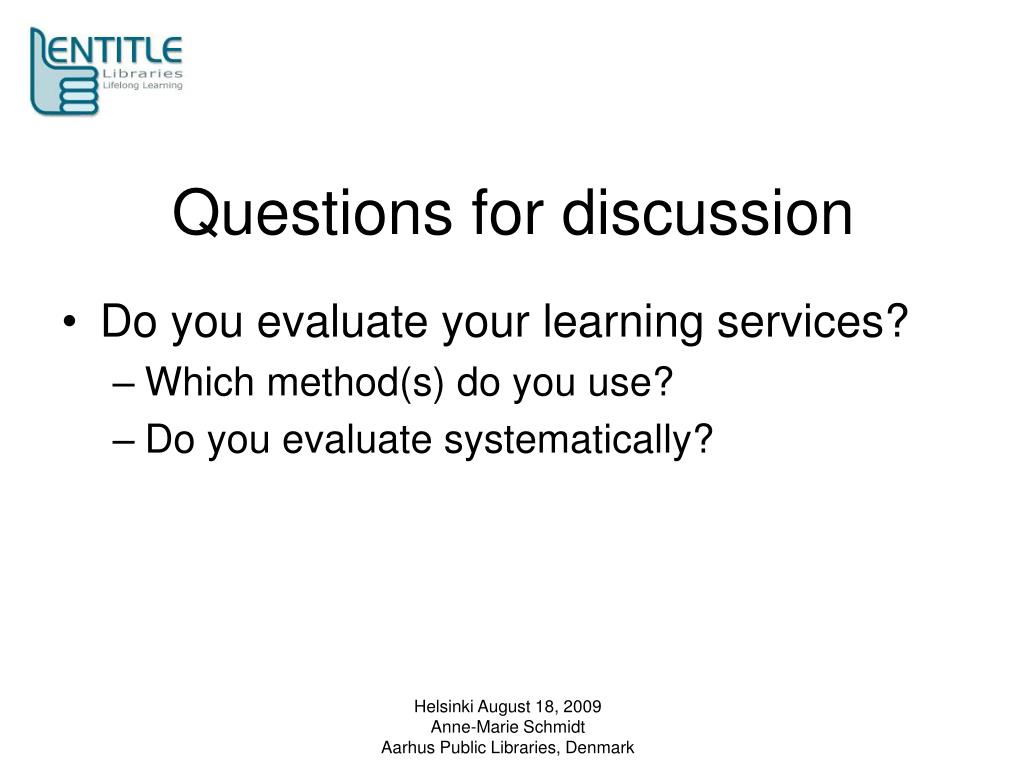 ENTITLE
Libraries
Lifelong Learning

Questions for discussion

• Do you evaluate your learning services?
– Which method(s) do you use?
– Do you evaluate systematically?

Helsinki August 18, 2009
Anne-Marie Schmidt
Aarhus Public Libraries, Denmark